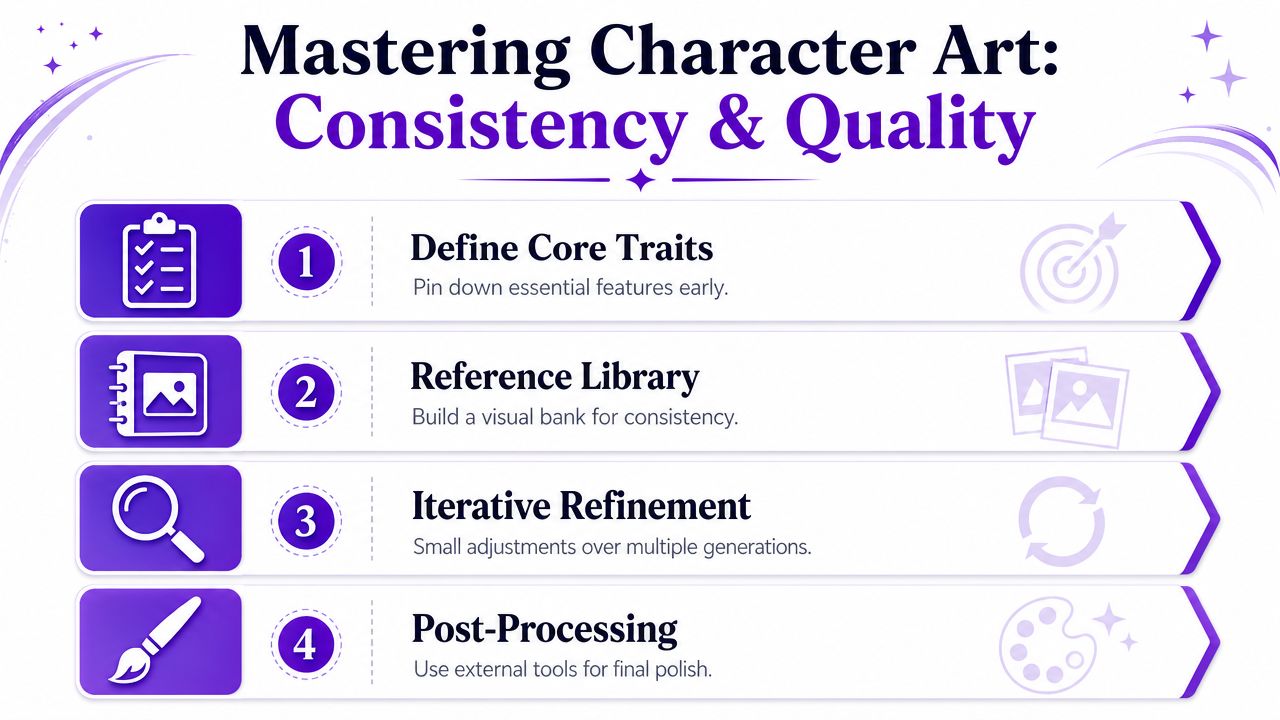 Mastering Character Art:
Consistency & Quality

1
Define Core Traits
Pin down essential features early.

2
Reference Library
Build a visual bank for consistency.

3
Iterative Refinement
Small adjustments over multiple generations.

4
Post-Processing
Use external tools for final polish.